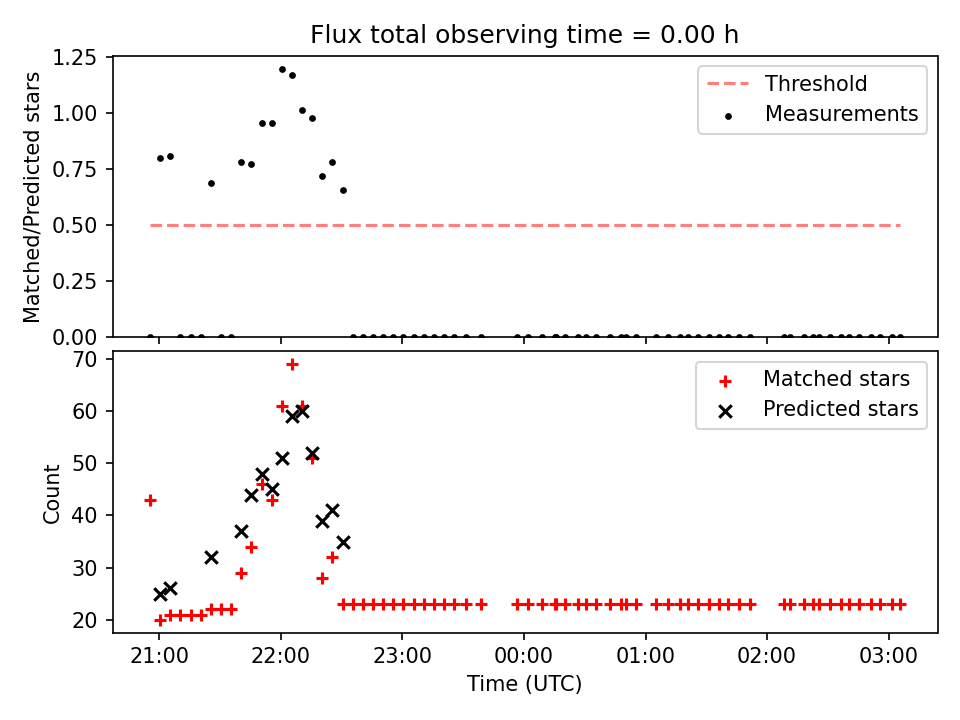 Flux total observing time = 0.00 h

Matched/Predicted stars

1.25
1.00
0.75
0.50
0.25
0.00

Threshold
Measurements

Count

70
60
50
40
30
20

Matched stars
Predicted stars

21:00
22:00
23:00
00:00
01:00
02:00
03:00

Time (UTC)